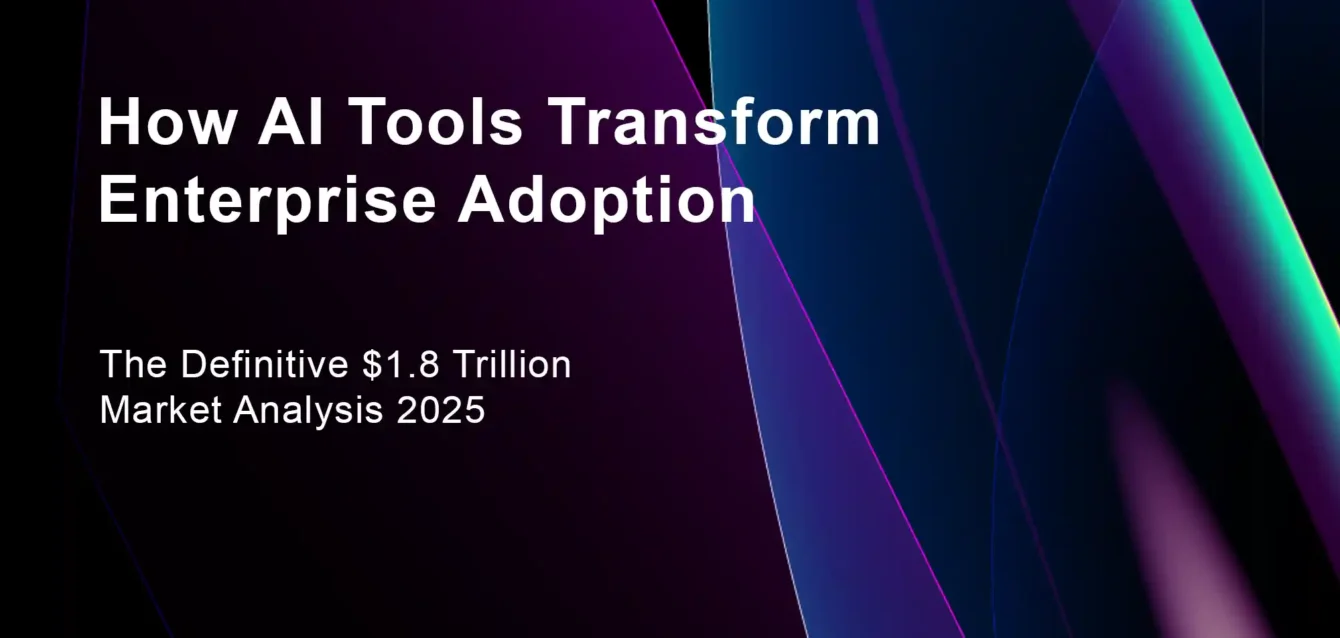 How AI Tools Transform Enterprise Adoption

The Definitive \$1.8 Trillion Market Analysis 2025